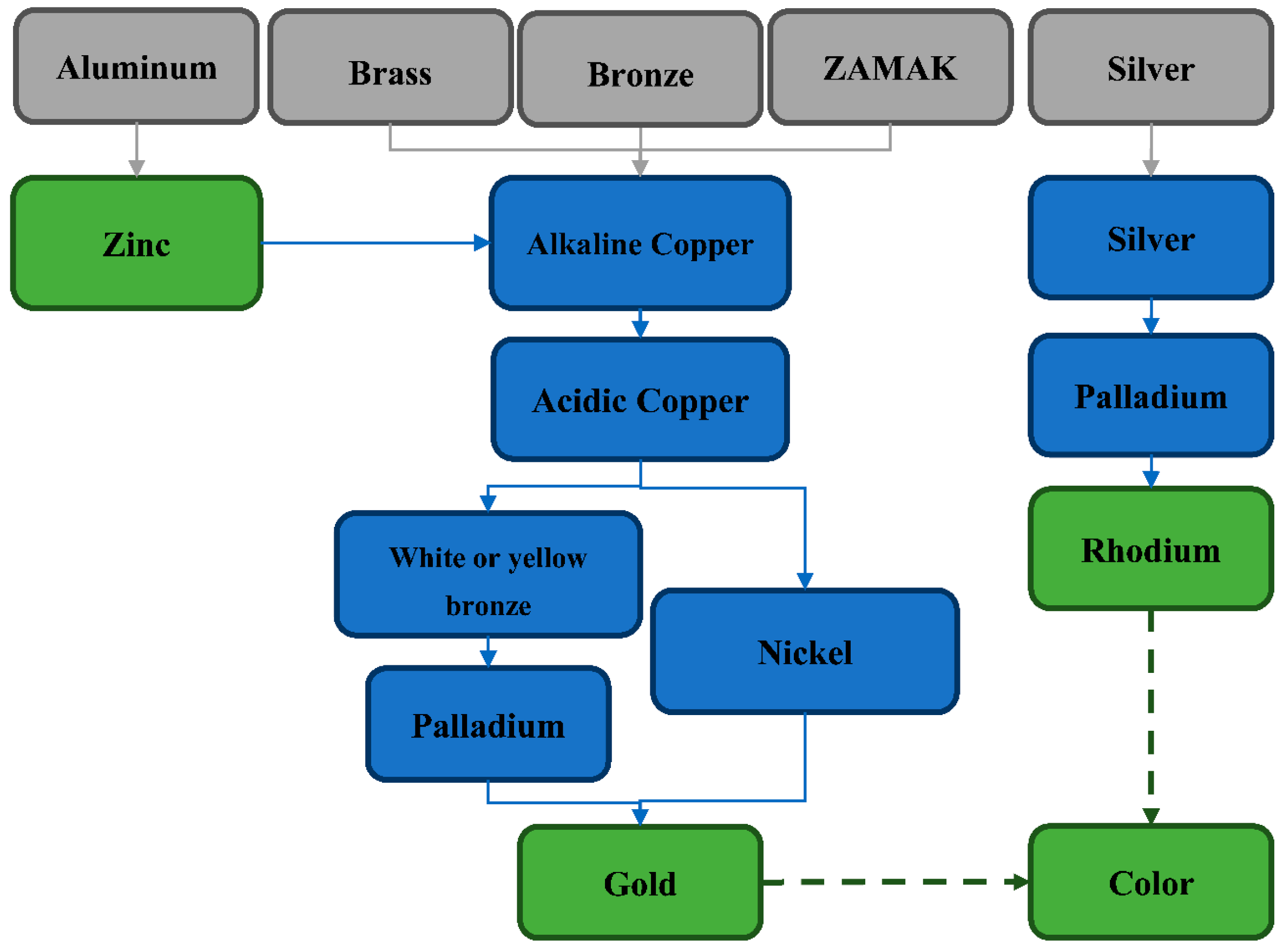 Aluminum

Brass

Bronze

ZAMAK

Silver

Zinc

Alkaline Copper

Silver

Acidic Copper

Palladium

White or yellow bronze

Rhodium

Nickel

Palladium

Gold

Color